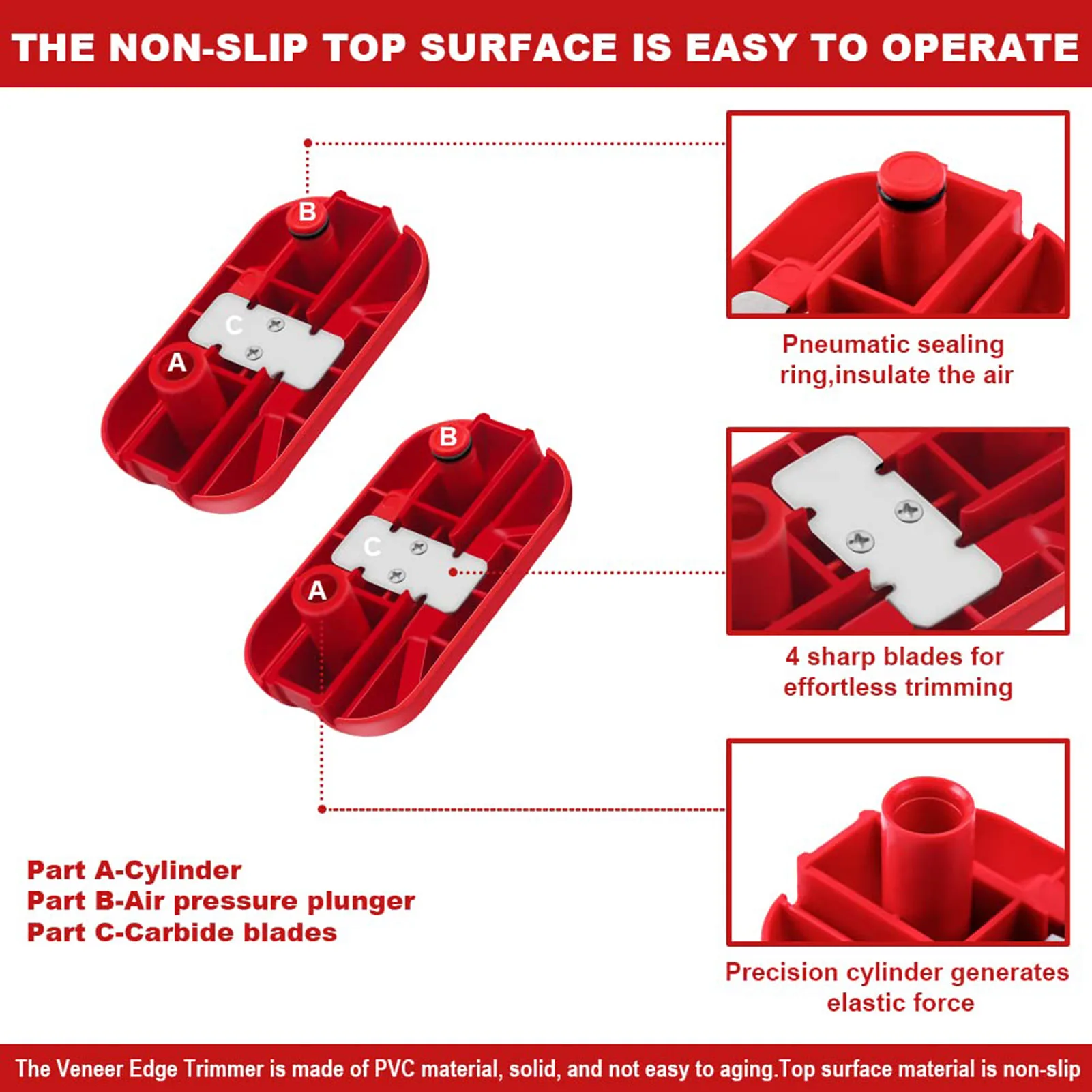 THE NON-SLIP TOP SURFACE IS EASY TO OPERATE

B
C
A

B
C
A

Pneumatic sealing ring,insulate the air

4 sharp blades for effortless trimming

Precision cylinder generates elastic force

Part A-Cylinder
Part B-Air pressure plunger
Part C-Carbide blades

The Veneer Edge Trimmer is made of PVC material, solid, and not easy to aging.Top surface material is non-slip